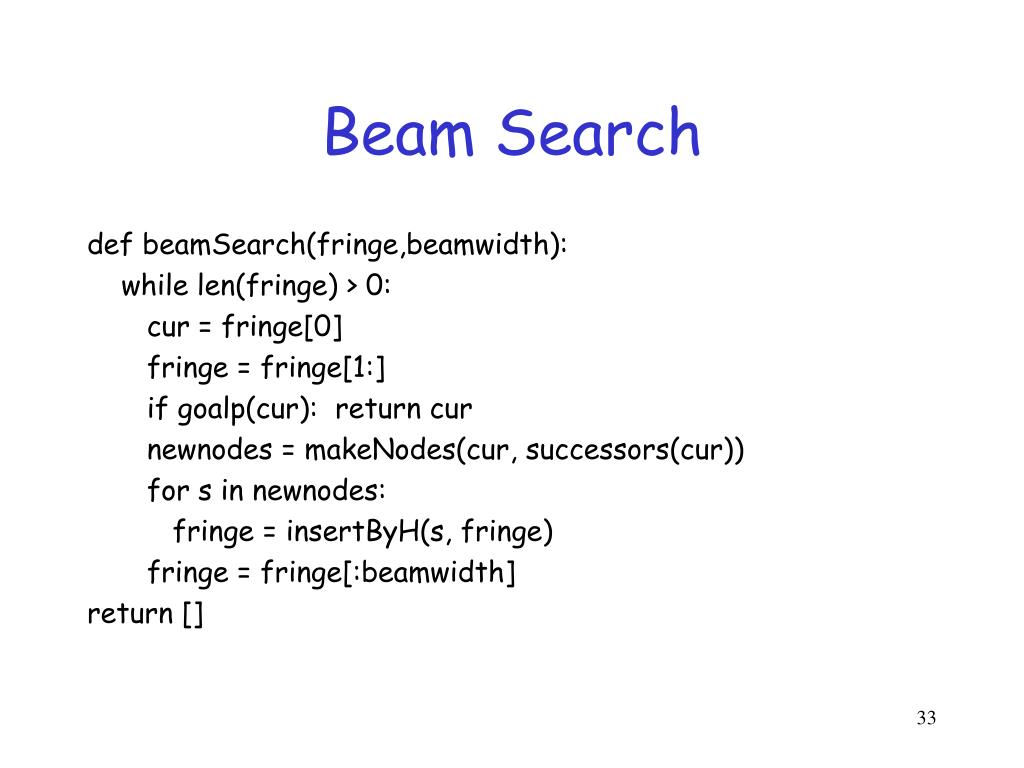 Beam Search

def beamSearch(fringe,beamwidth):
  while len(fringe) > 0:
    cur = fringe[0]
    fringe = fringe[1:]
    if goalp(cur):  return cur
    newnodes = makeNodes(cur, successors(cur))
    for s in newnodes:
      fringe = insertByH(s, fringe)
    fringe = fringe[:beamwidth]
return []

33